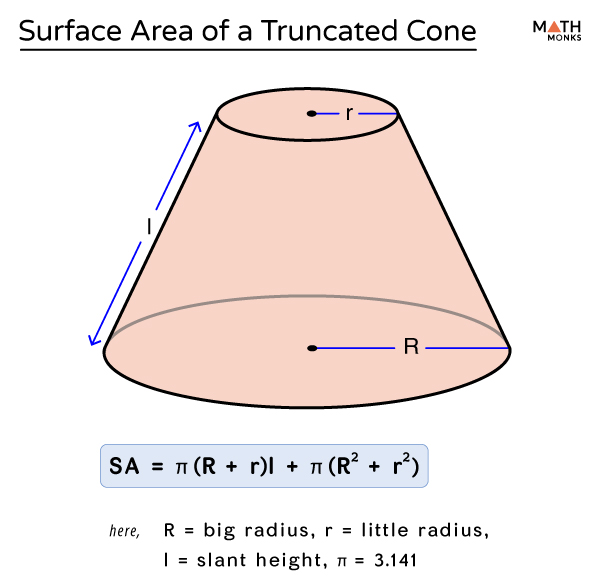 Surface Area of a Truncated Cone

MATH MONKS

r

l

R

$SA = \pi(R + r)l + \pi(R^2 + r^2)$

here, R = big radius, r = little radius, l = slant height, $\pi$ = 3.141